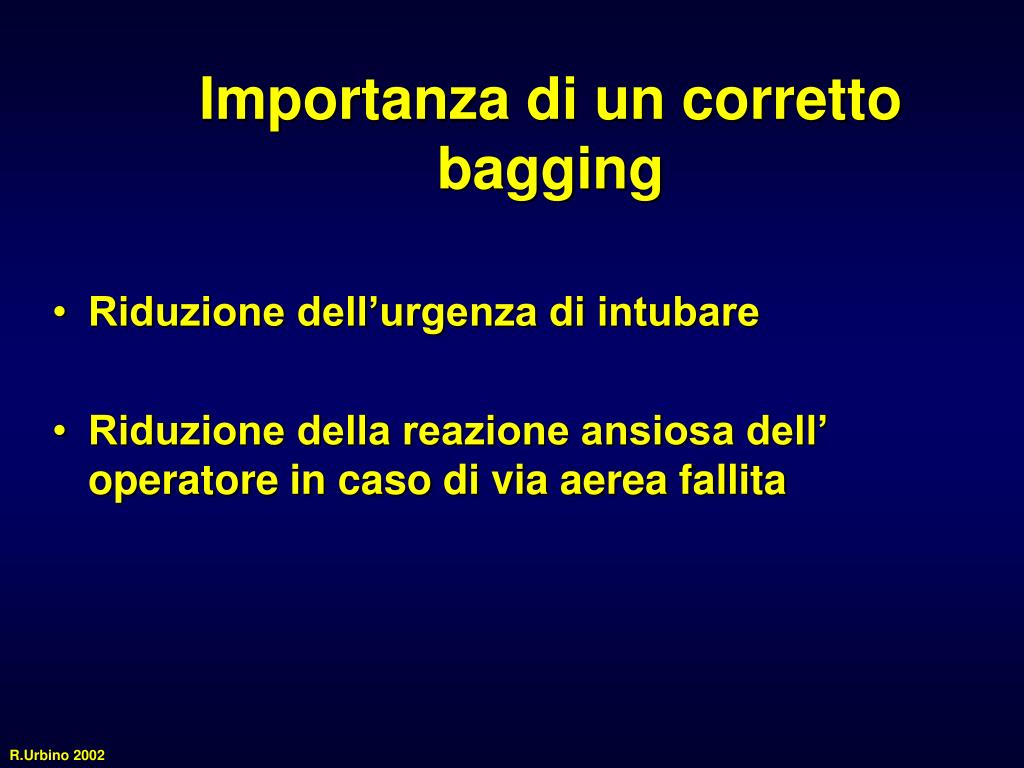 Importanza di un corretto bagging

• Riduzione dell’urgenza di intubare

• Riduzione della reazione ansiosa dell’ operatore in caso di via aerea fallita

R.Urbino 2002